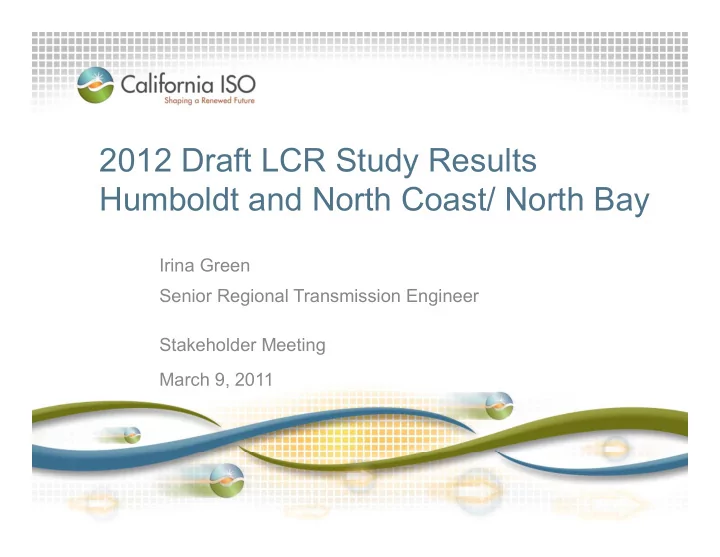 California ISO
Shaping a Renewed Future

2012 Draft LCR Study Results Humboldt and North Coast/ North Bay

Irina Green
Senior Regional Transmission Engineer

Stakeholder Meeting
March 9, 2011